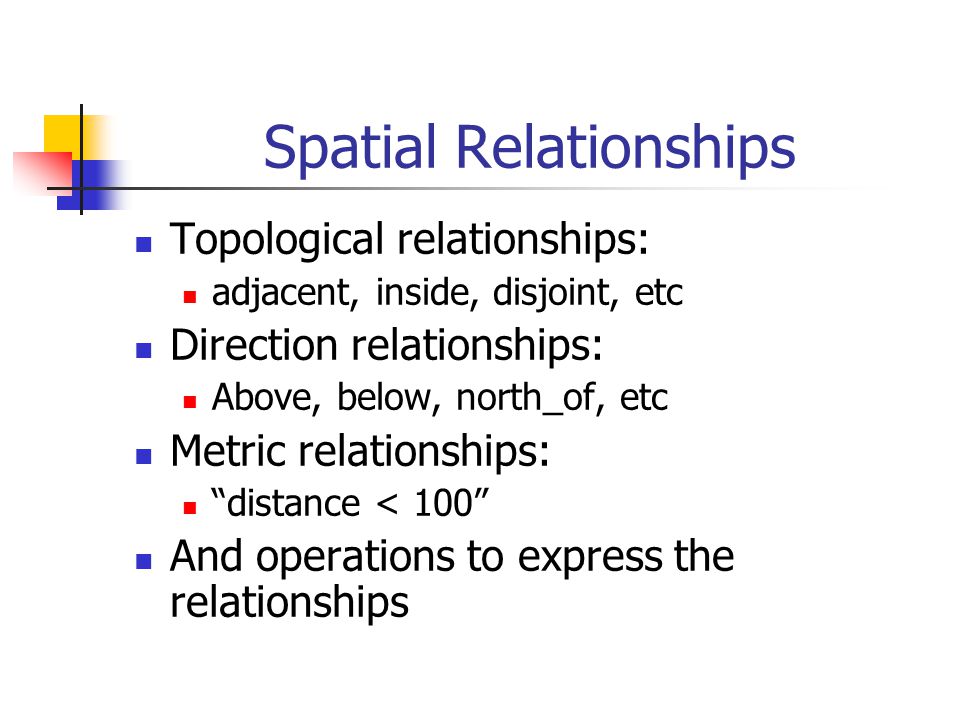 Spatial Relationships

- Topological relationships:
  - adjacent, inside, disjoint, etc
- Direction relationships:
  - Above, below, north_of, etc
- Metric relationships:
  - “distance < 100”
- And operations to express the relationships